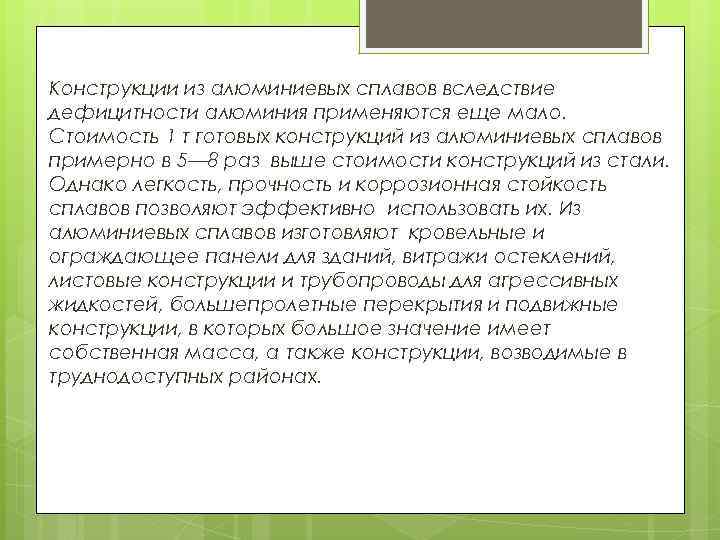 Конструкции из алюминиевых сплавов вследствие дефицитности алюминия применяются еще мало. Стоимость 1 т готовых конструкций из алюминиевых сплавов примерно в 5—8 раз выше стоимости конструкций из стали. Однако легкость, прочность и коррозионная стойкость сплавов позволяют эффективно использовать их. Из алюминиевых сплавов изготовляют кровельные и ограждающее панели для зданий, витражи остеклений, листовые конструкции и трубопроводы для агрессивных жидкостей, большепролетные перекрытия и подвижные конструкции, в которых большое значение имеет собственная масса, а также конструкции, возводимые в труднодоступных районах.